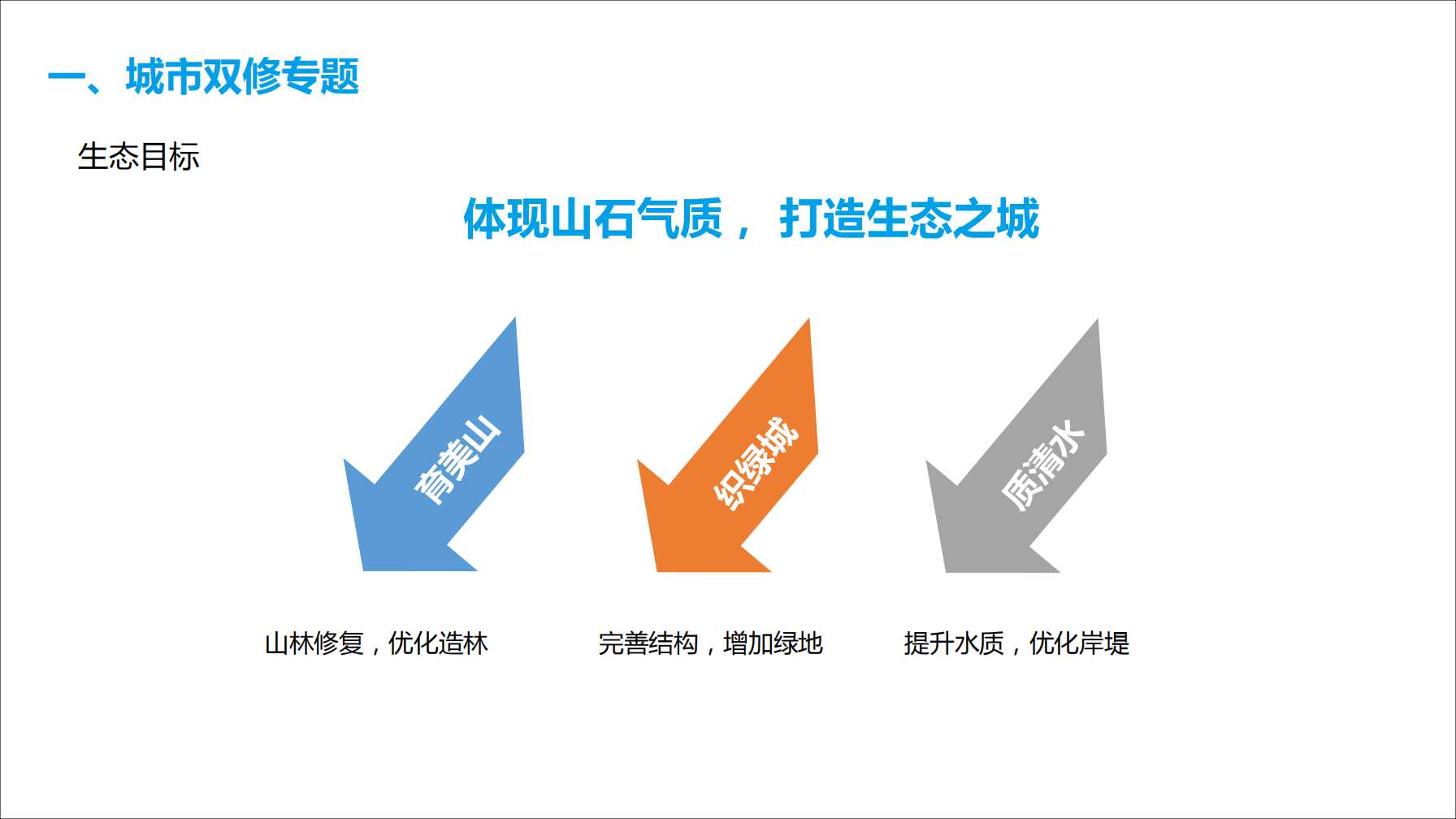 一、城市双修专题

生态目标

体现山石气质， 打造生态之城

育美山

织绿城

质清水

山林修复，优化造林

完善结构，增加绿地

提升水质，优化岸堤